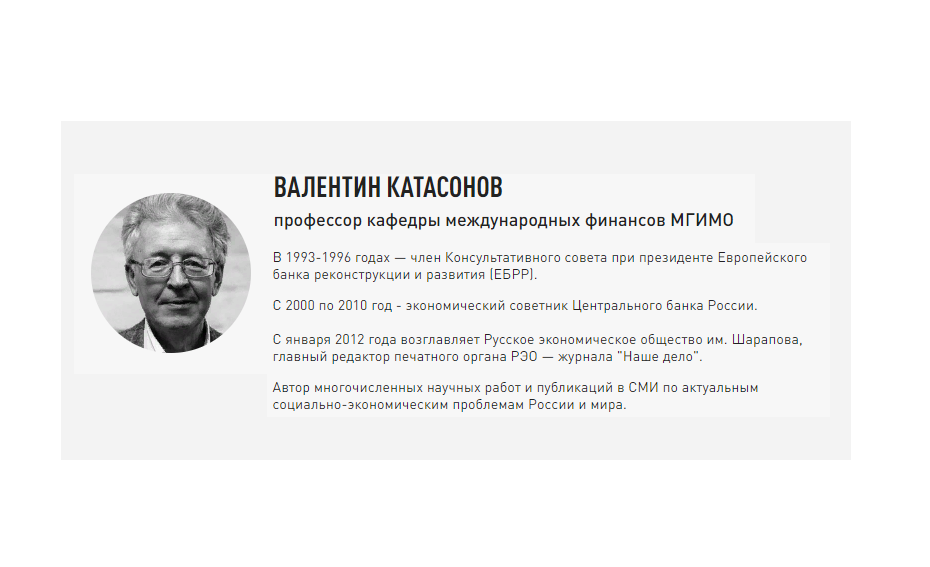 ВАЛЕНТИН КАТАСОНОВ

профессор кафедры международных финансов МГИМО

В 1993-1996 годах — член Консультативного совета при президенте Европейского банка реконструкции и развития (ЕБРР).

С 2000 по 2010 год - экономический советник Центрального банка России.

С января 2012 года возглавляет Русское экономическое общество им. Шарапова, главный редактор печатного органа РЭО — журнала "Наше дело".

Автор многочисленных научных работ и публикаций в СМИ по актуальным социально-экономическим проблемам России и мира.